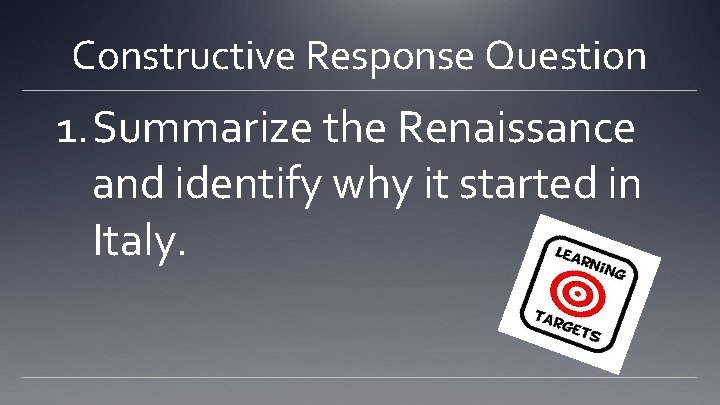 Constructive Response Question

1. Summarize the Renaissance and identify why it started in Italy.

LEARNiNG
TARGETS